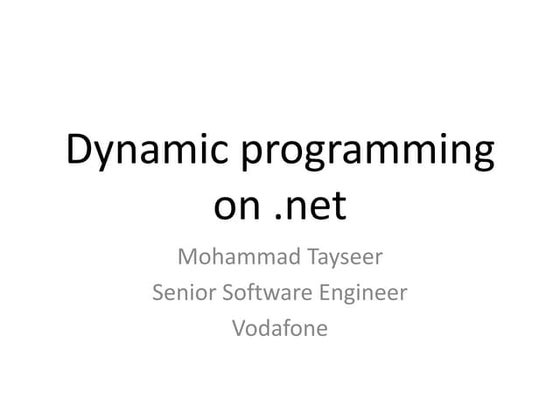 Dynamic programming on .net

Mohammad Tayseer
Senior Software Engineer
Vodafone